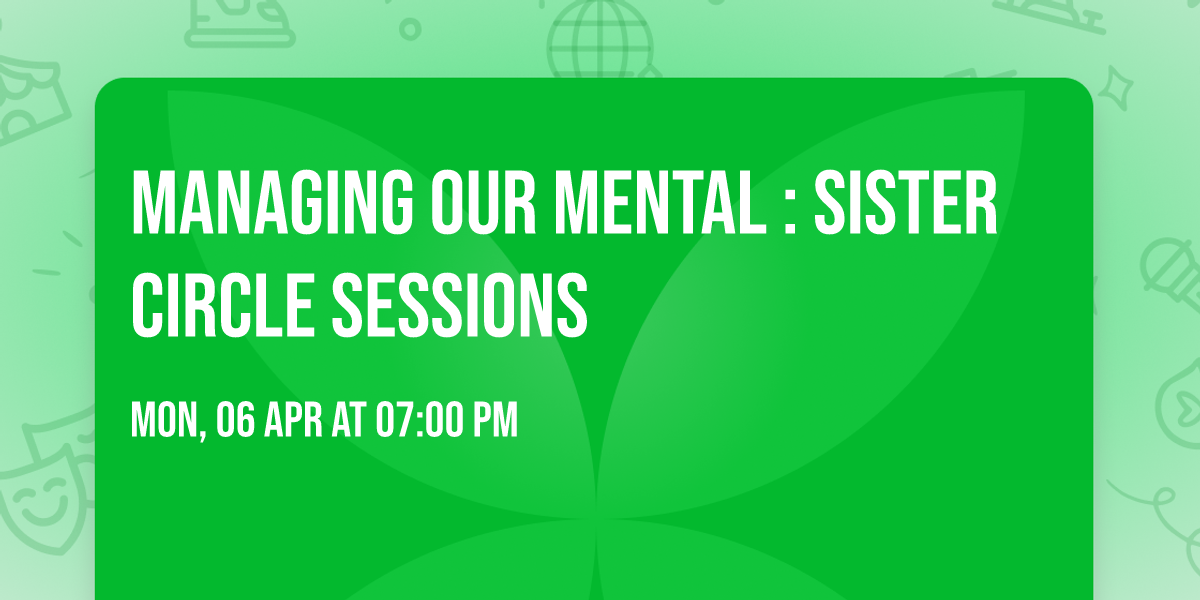 MANAGING OUR MENTAL : SISTER CIRCLE SESSIONS

MON, 06 APR AT 07:00 PM